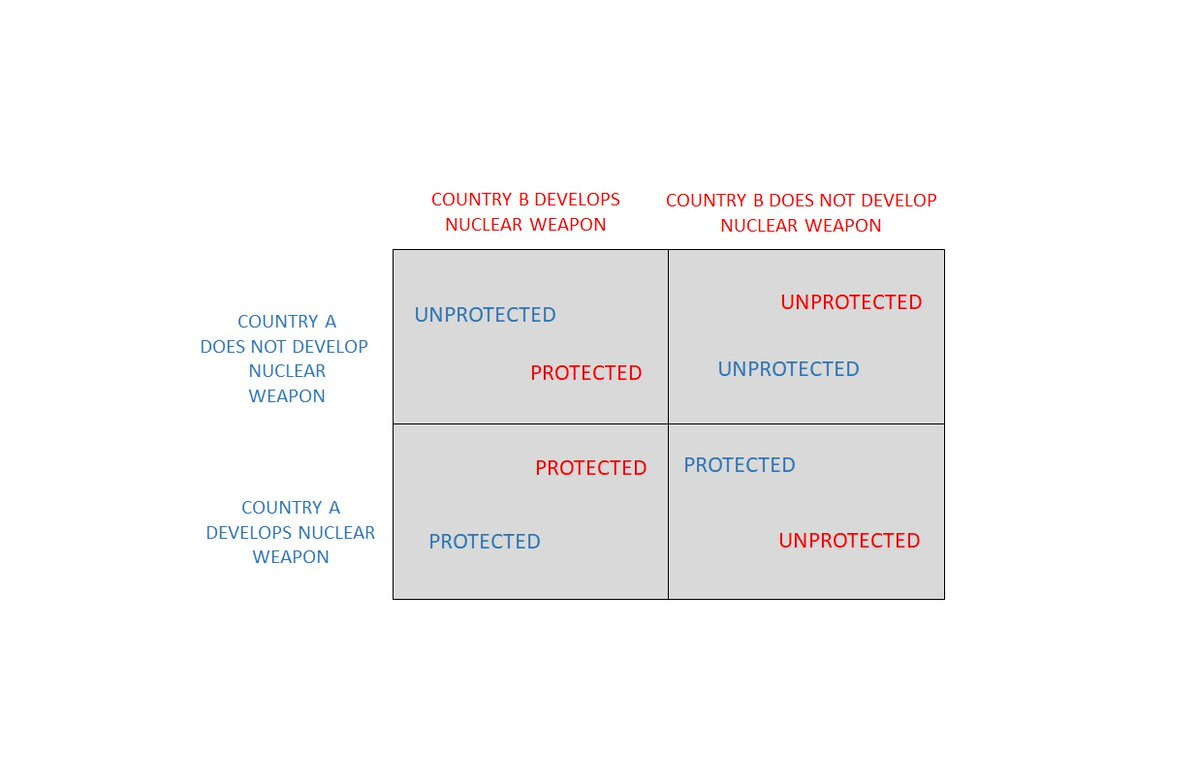 |  | COUNTRY B DEVELOPS NUCLEAR WEAPON | COUNTRY B DOES NOT DEVELOP NUCLEAR WEAPON |
|---|---|---|
| COUNTRY A DOES NOT DEVELOP NUCLEAR WEAPON | UNPROTECTED PROTECTED | UNPROTECTED UNPROTECTED |
| COUNTRY A DEVELOPS NUCLEAR WEAPON | PROTECTED PROTECTED | PROTECTED UNPROTECTED |